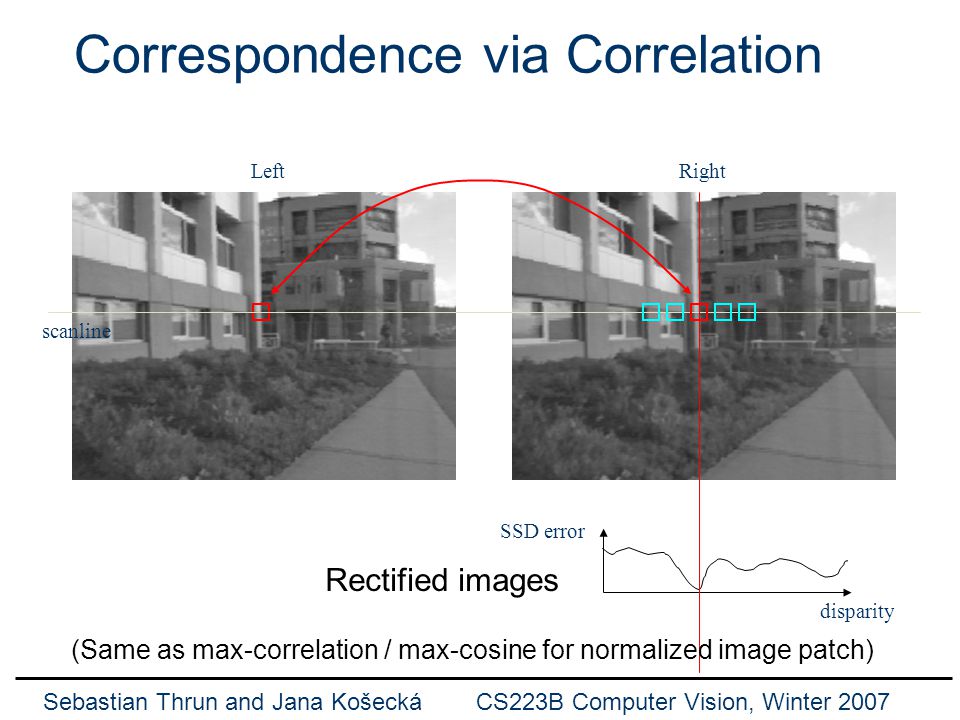 Correspondence via Correlation

Left

Right

scanline

SSD error

disparity

Rectified images

(Same as max-correlation / max-cosine for normalized image patch)

Sebastian Thrun and Jana Košecká CS223B Computer Vision, Winter 2007